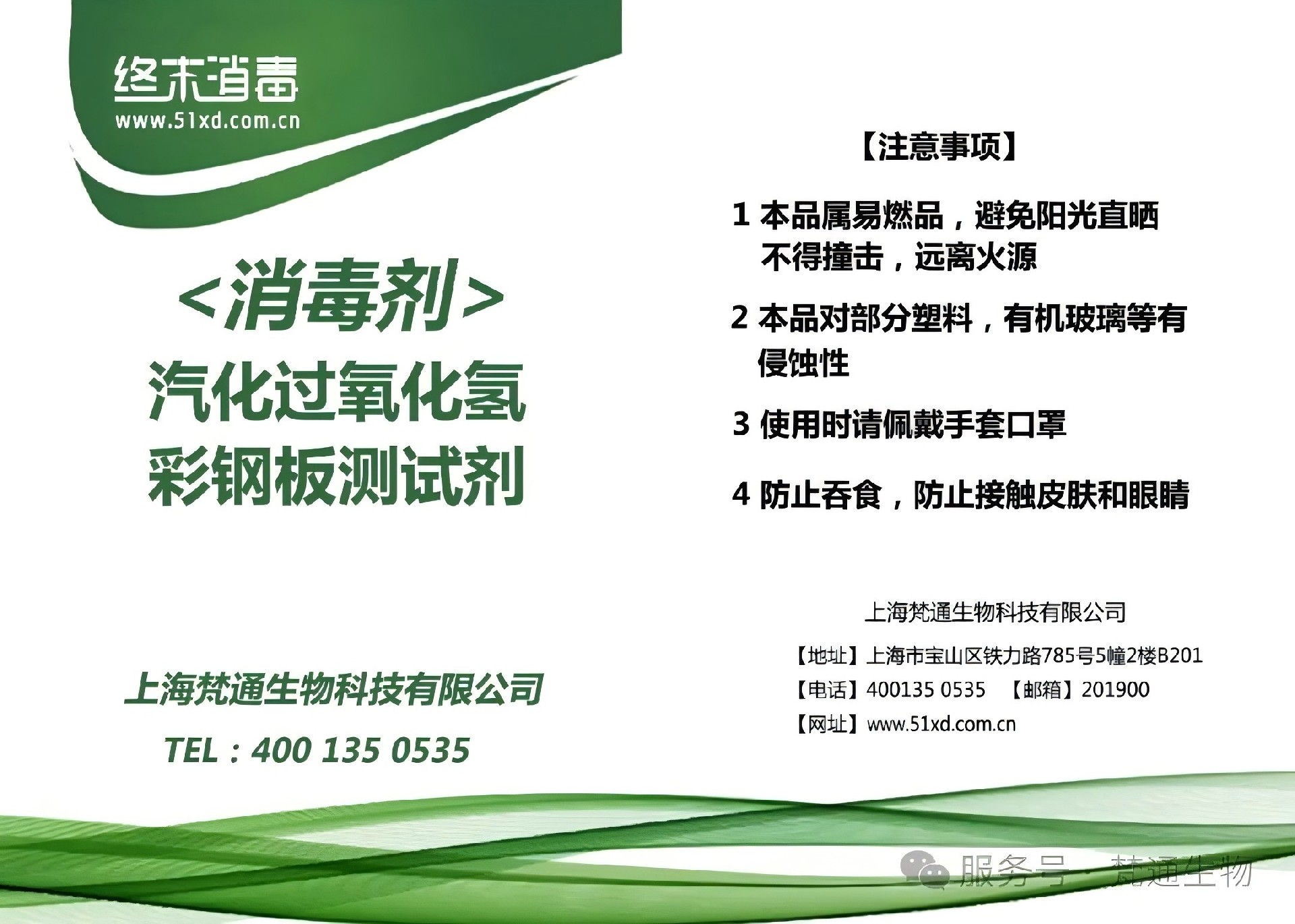 终末消毒
www.51xd.com.cn

<消毒剂>
汽化过氧化氢
彩钢板测试剂

上海梵通生物科技有限公司
TEL：400 135 0535

【注意事项】

1 本品属易燃品，避免阳光直晒 不得撞击，远离火源

2 本品对部分塑料，有机玻璃等有侵蚀性

3 使用时请佩戴手套口罩

4 防止吞食，防止接触皮肤和眼睛

上海梵通生物科技有限公司
【地址】上海市宝山区铁力路785号5幢2楼B201
【电话】400135 0535 【邮箱】201900
【网址】www.51xd.com.cn

服务号 · 梵通生物